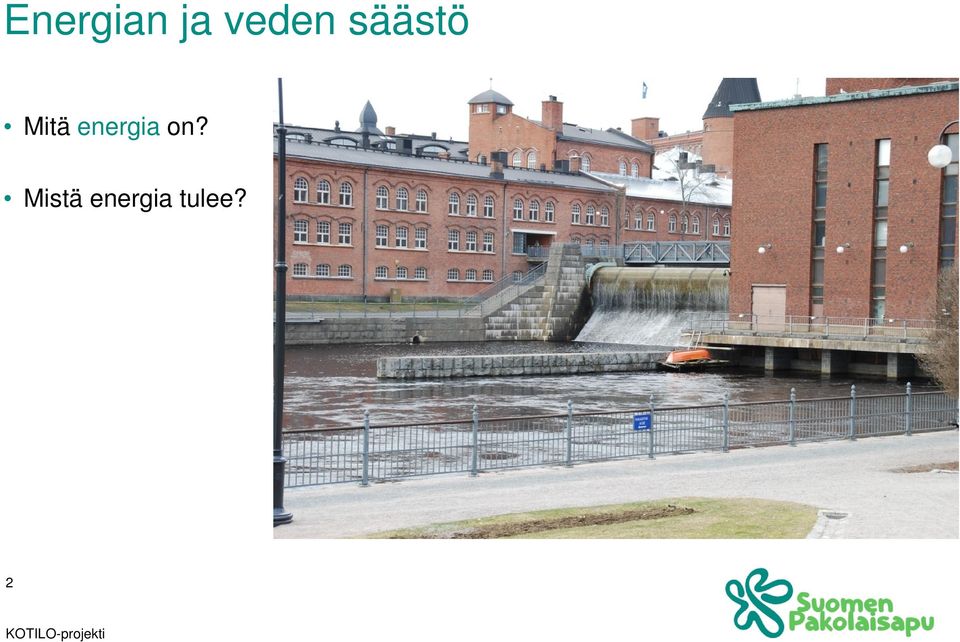 Energian ja veden säästö

• Mitä energia on?

• Mistä energia tulee?

2

KOTILO-projekti

Suomen Pakolaisapu